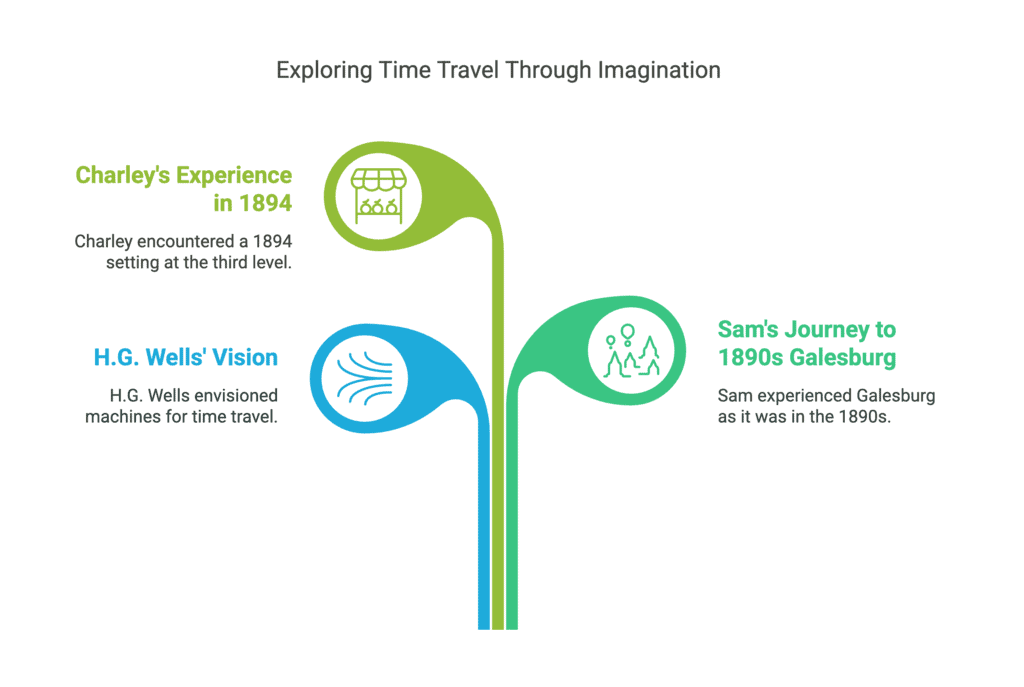 Exploring Time Travel Through Imagination

Charley's Experience in 1894

Charley encountered a 1894 setting at the third level.

H.G. Wells' Vision

H.G. Wells envisioned machines for time travel.

Sam's Journey to 1890s Galesburg

Sam experienced Galesburg as it was in the 1890s.